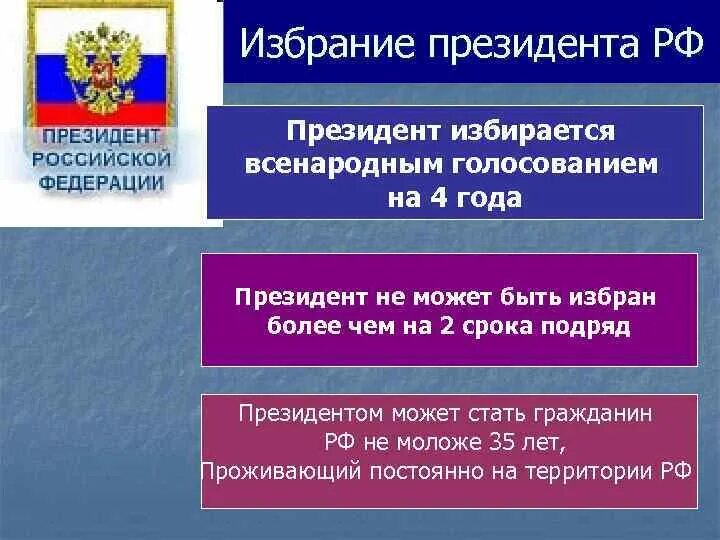 ПРЕЗИДЕНТ РОССИЙСКОЙ ФЕДЕРАЦИИ

Избрание президента РФ

Президент избирается всенародным голосованием на 4 года

Президент не может быть избран более чем на 2 срока подряд

Президентом может стать гражданин РФ не моложе 35 лет, Проживающий постоянно на территории РФ